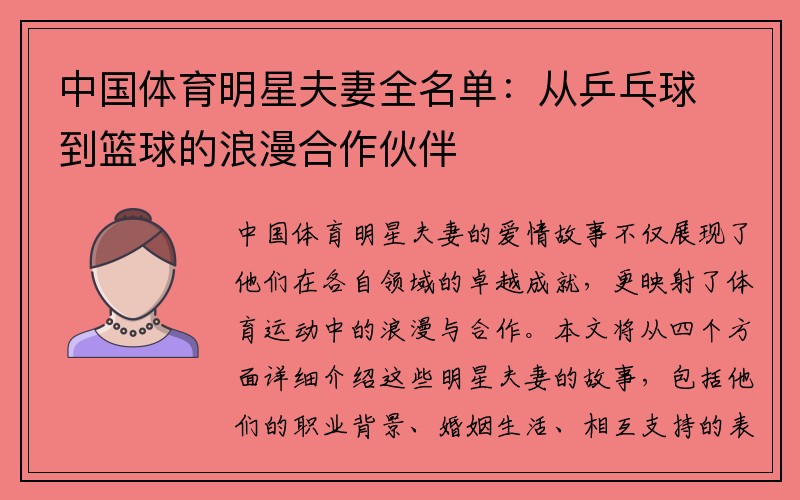 中国体育明星夫妻全名单：从乒乓球到篮球的浪漫合作伙伴

中国体育明星夫妻的爱情故事不仅展现了他们在各自领域的卓越成就，更映射了体育运动中的浪漫与合作。本文将从四个方面详细介绍这些明星夫妻的故事，包括他们的职业背景、婚姻生活、相互支持的表